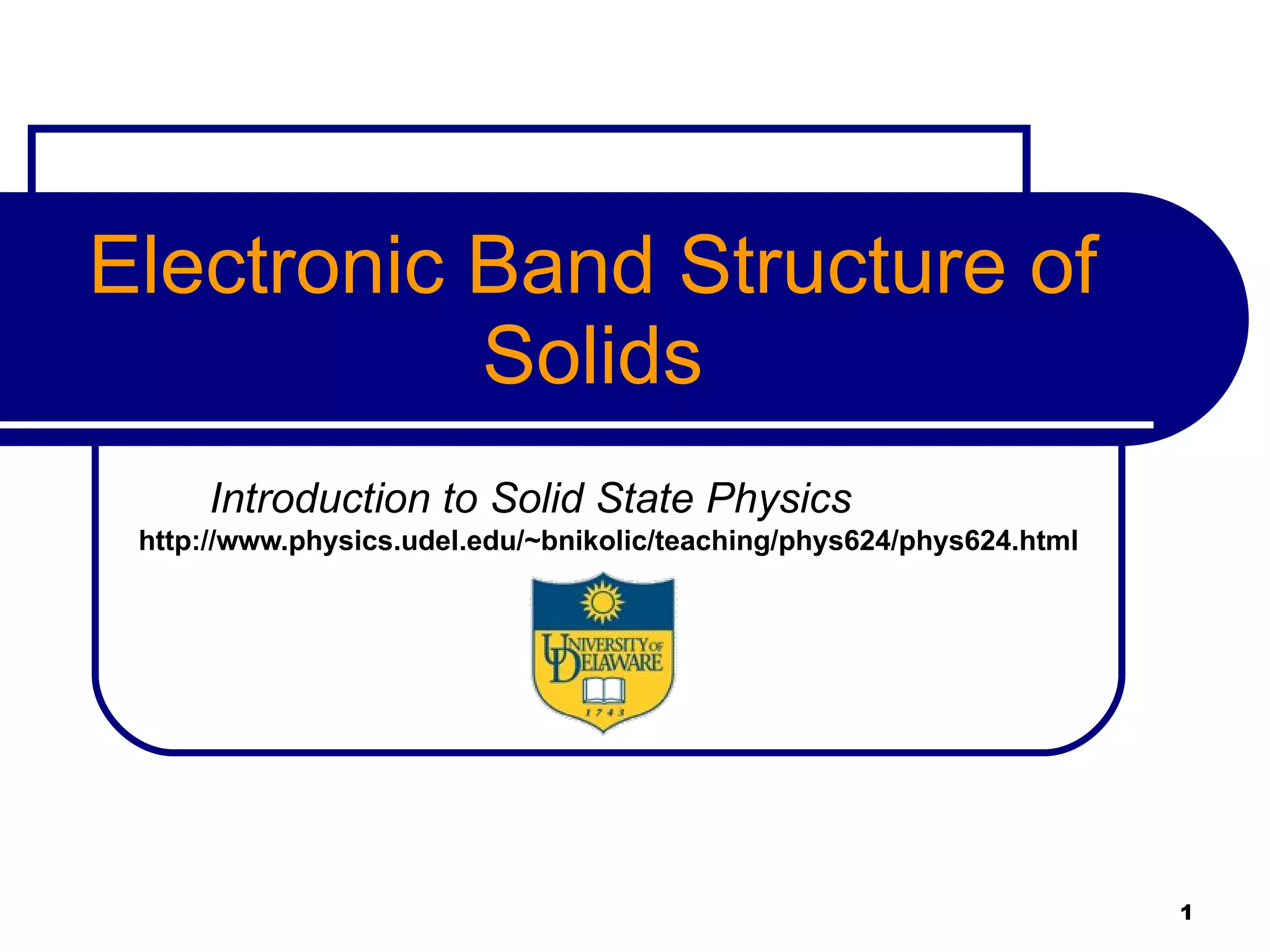 Electronic Band Structure of Solids

Introduction to Solid State Physics

http://www.physics.udel.edu/~bnikolic/teaching/phys624/phys624.html

UNIVERSITY OF DELAWARE

1743

1